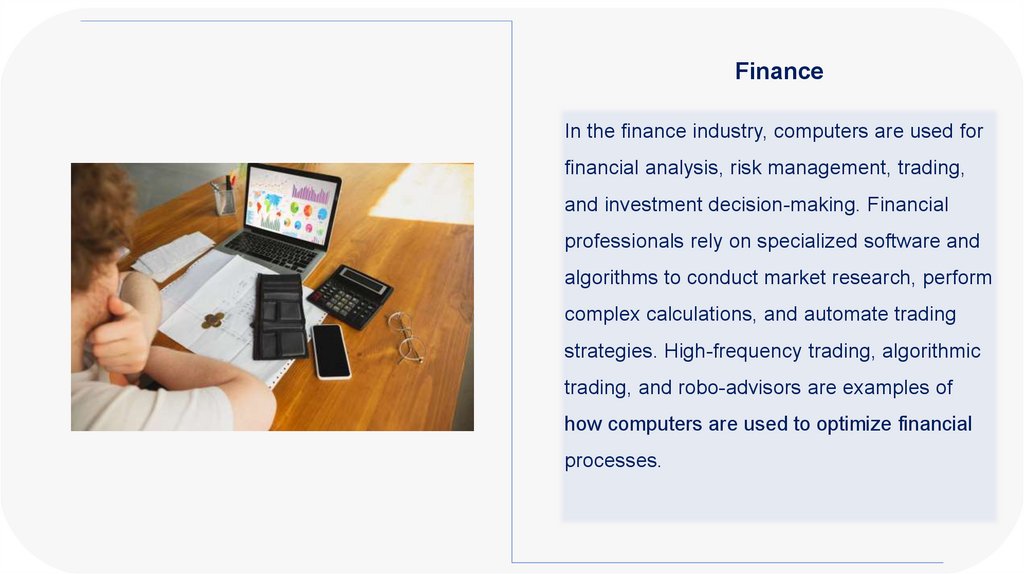 Finance

In the finance industry, computers are used for financial analysis, risk management, trading, and investment decision-making. Financial professionals rely on specialized software and algorithms to conduct market research, perform complex calculations, and automate trading strategies. High-frequency trading, algorithmic trading, and robo-advisors are examples of how computers are used to optimize financial processes.